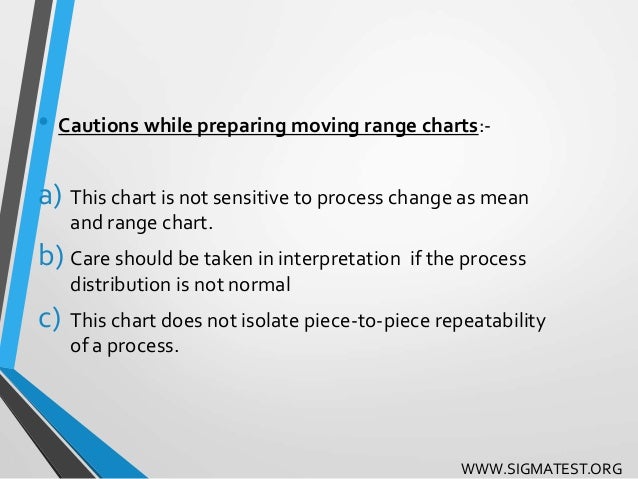 • Cautions while preparing moving range charts:-

a) This chart is not sensitive to process change as mean and range chart.

b) Care should be taken in interpretation if the process distribution is not normal

c) This chart does not isolate piece-to-piece repeatability of a process.

WWW.SIGMATEST.ORG